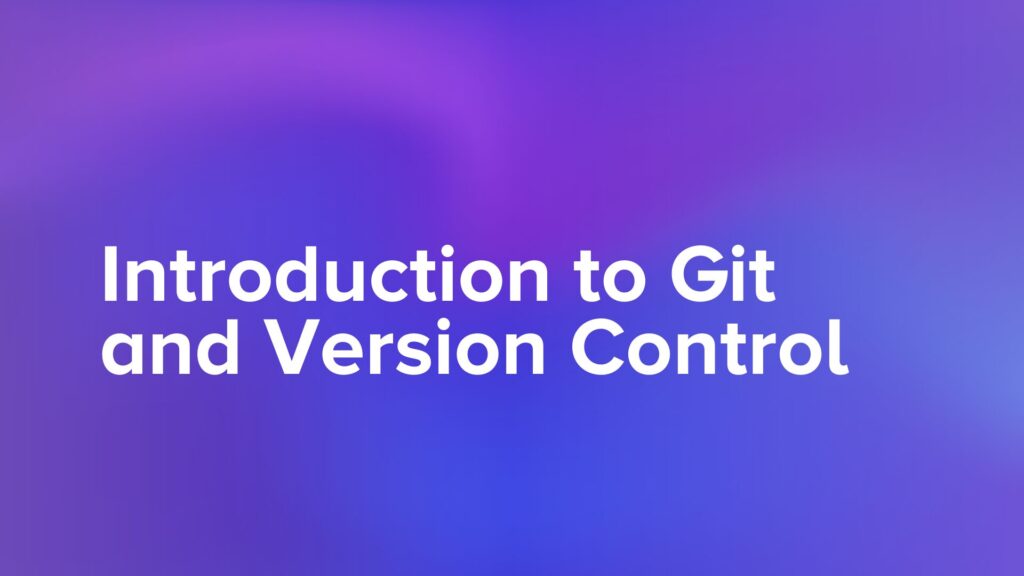 Introduction to Git and Version Control